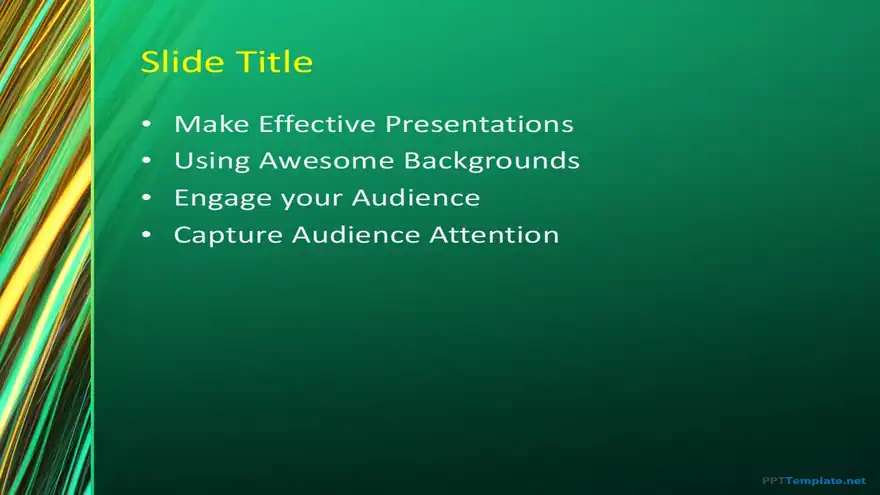 Slide Title

• Make Effective Presentations
• Using Awesome Backgrounds
• Engage your Audience
• Capture Audience Attention

PPTTemplate.net